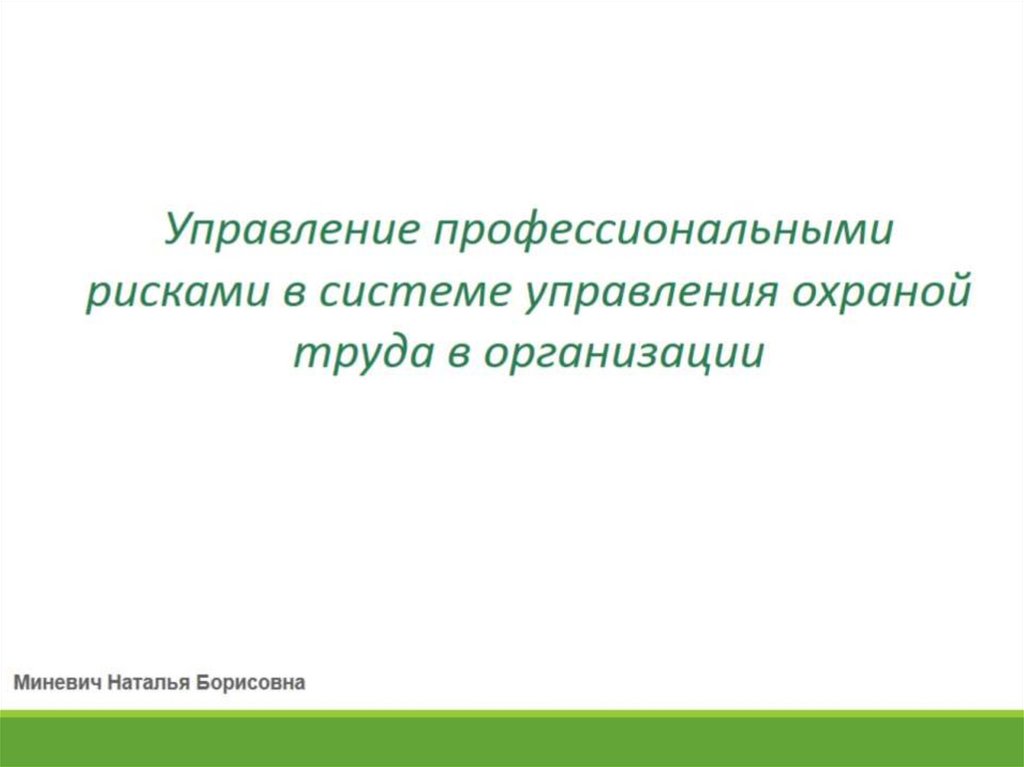 Управление профессиональными рисками в системе управления охраной труда в организации

Миневич Наталья Борисовна